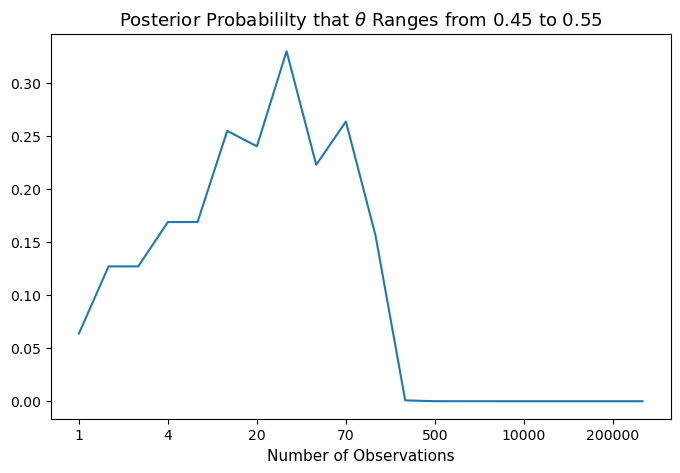 Posterior Probabililty that $\theta$ Ranges from 0.45 to 0.55

0.30
0.25
0.20
0.15
0.10
0.05
0.00

1
4
20
70
500
10000
200000

Number of Observations